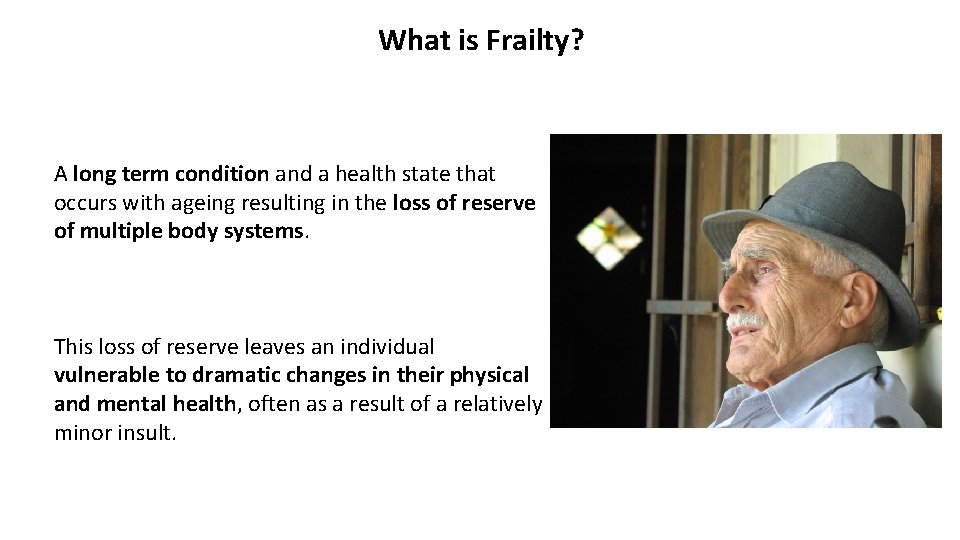 What is Frailty?

A long term condition and a health state that occurs with ageing resulting in the loss of reserve of multiple body systems.

This loss of reserve leaves an individual vulnerable to dramatic changes in their physical and mental health, often as a result of a relatively minor insult.